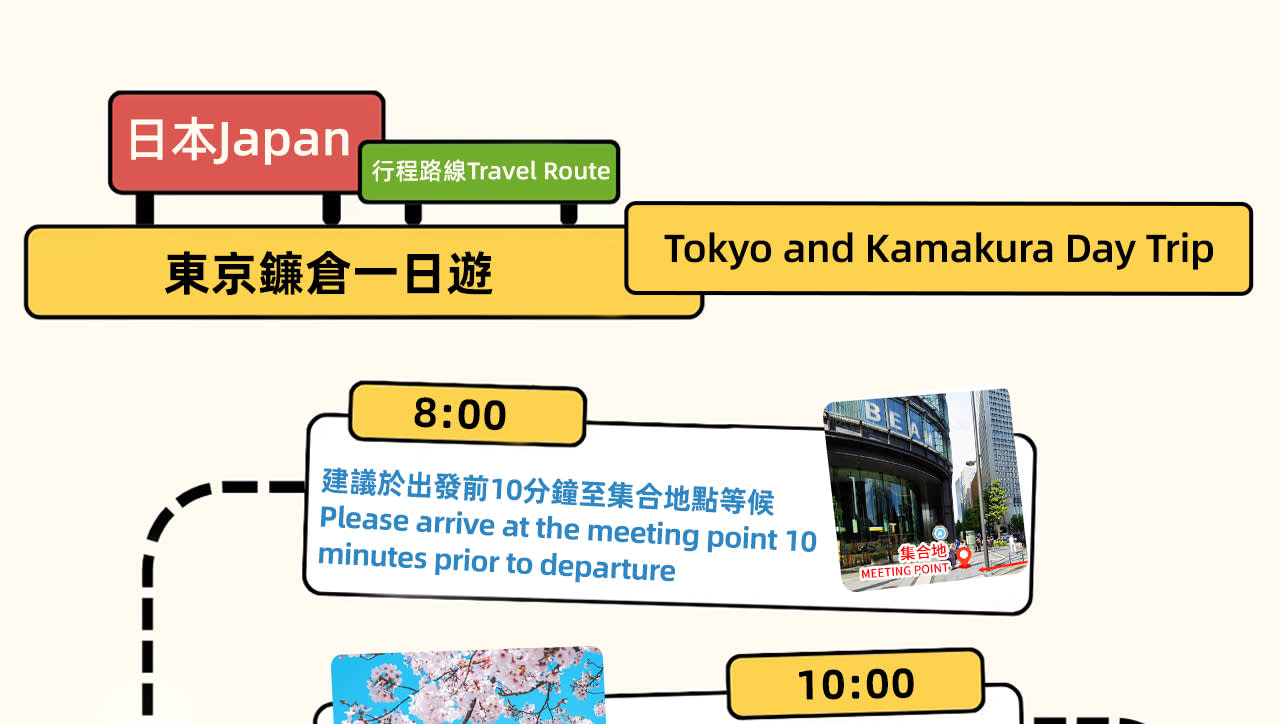 日本Japan

行程路線Travel Route

東京鎌倉一日遊

Tokyo and Kamakura Day Trip

8:00

建議於出發前10分鐘至集合地點等候
Please arrive at the meeting point 10 minutes prior to departure

BEAM

集合地
MEETING POINT

10:00